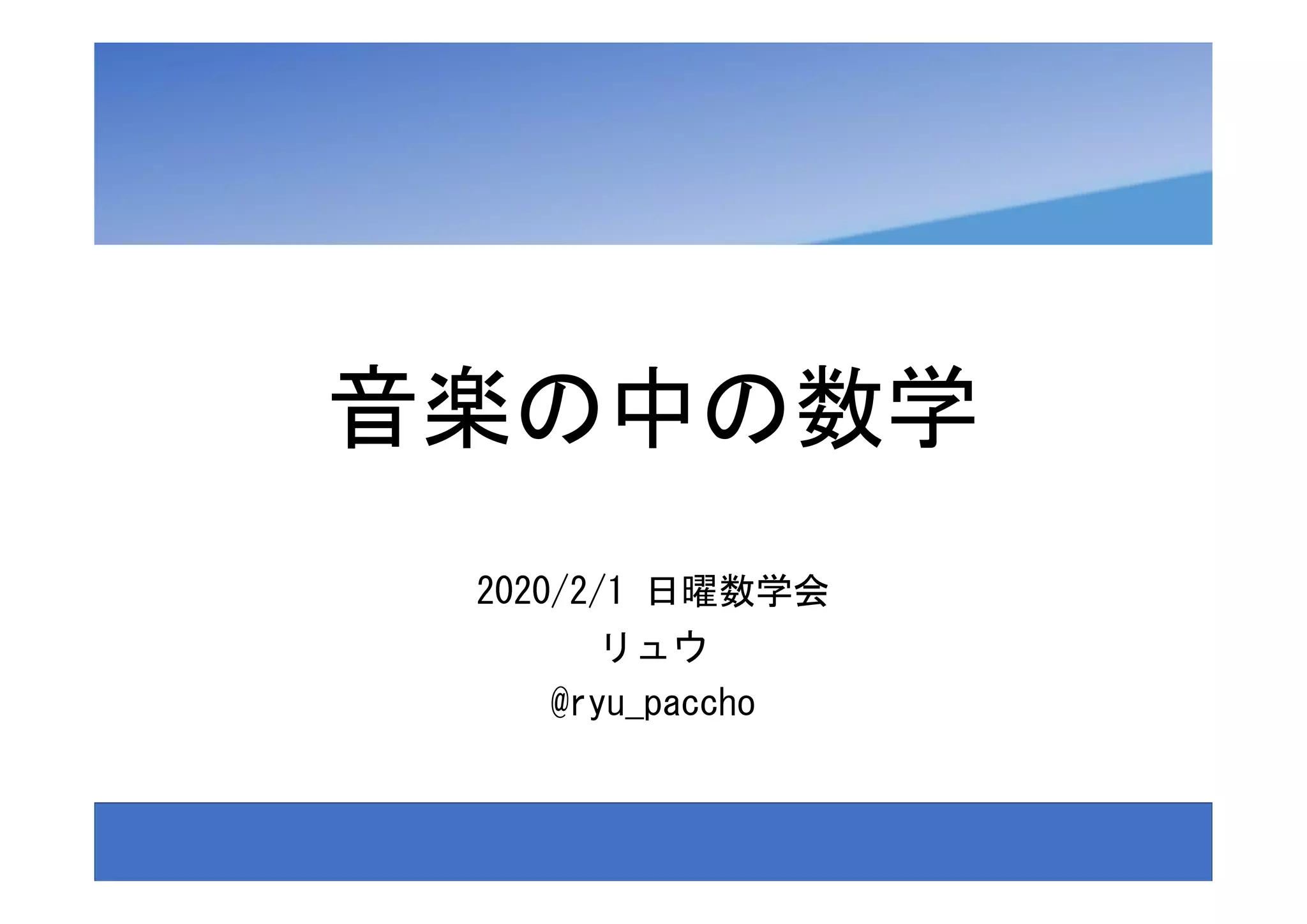 音楽の中の数学

2020/2/1 日曜数学会

リュウ

@ryu_paccho